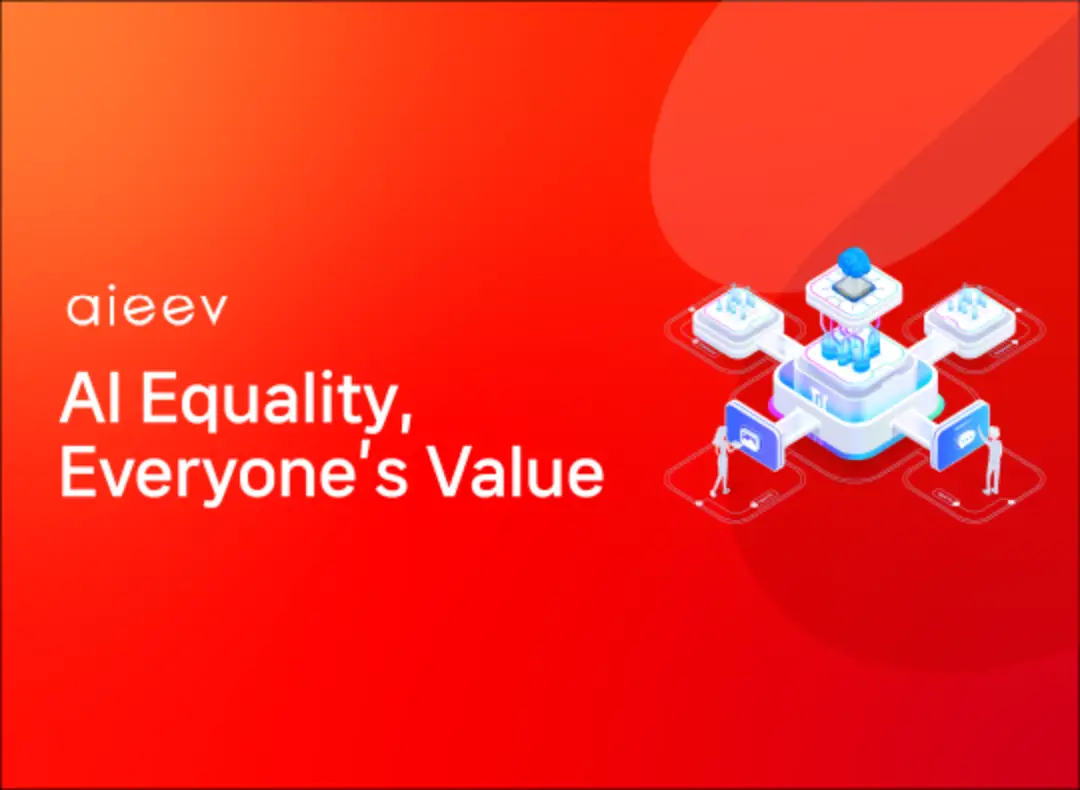 aieev

AI Equality, Everyone's Value